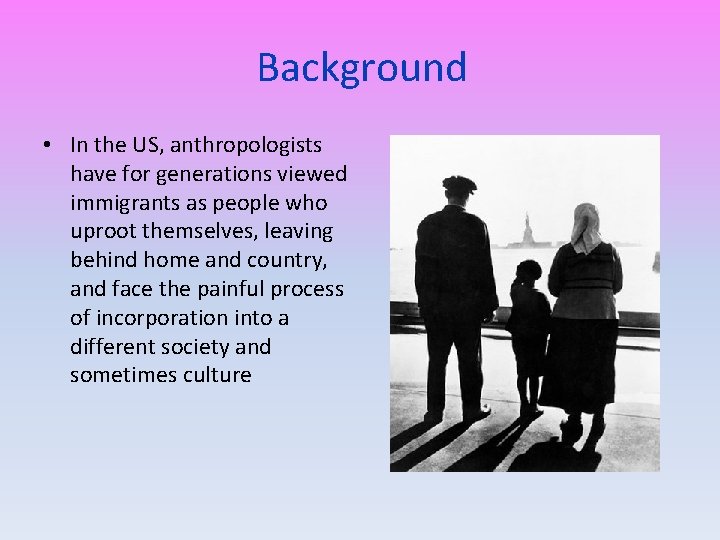 Background

• In the US, anthropologists have for generations viewed immigrants as people who uproot themselves, leaving behind home and country, and face the painful process of incorporation into a different society and sometimes culture